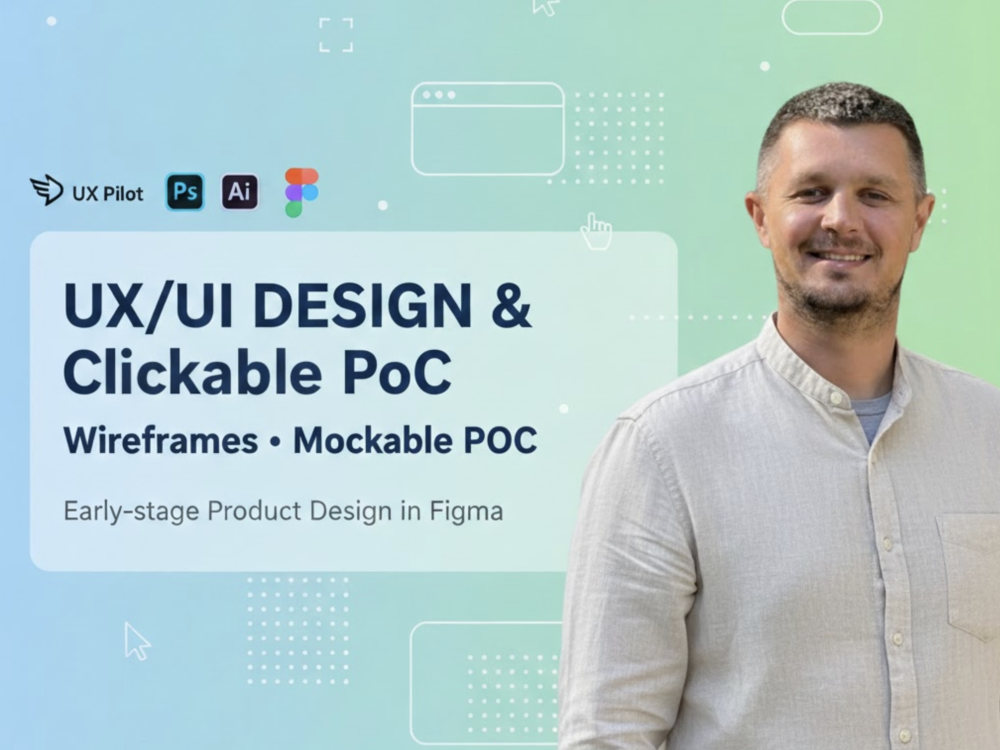 UX Pilot Ps Ai

UX/UI DESIGN &
Clickable PoC

Wireframes • Mockable POC

Early-stage Product Design in Figma